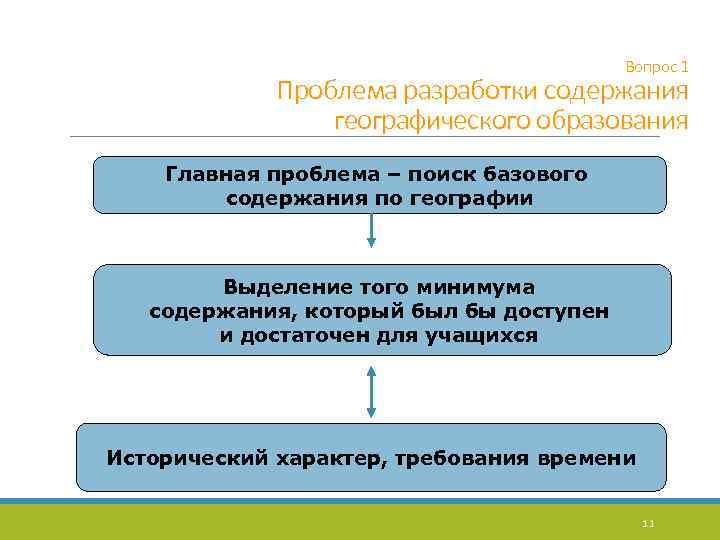 Вопрос 1

Проблема разработки содержания географического образования

Главная проблема – поиск базового содержания по географии

Выделение того минимума содержания, который был бы доступен и достаточен для учащихся

Исторический характер, требования времени

11